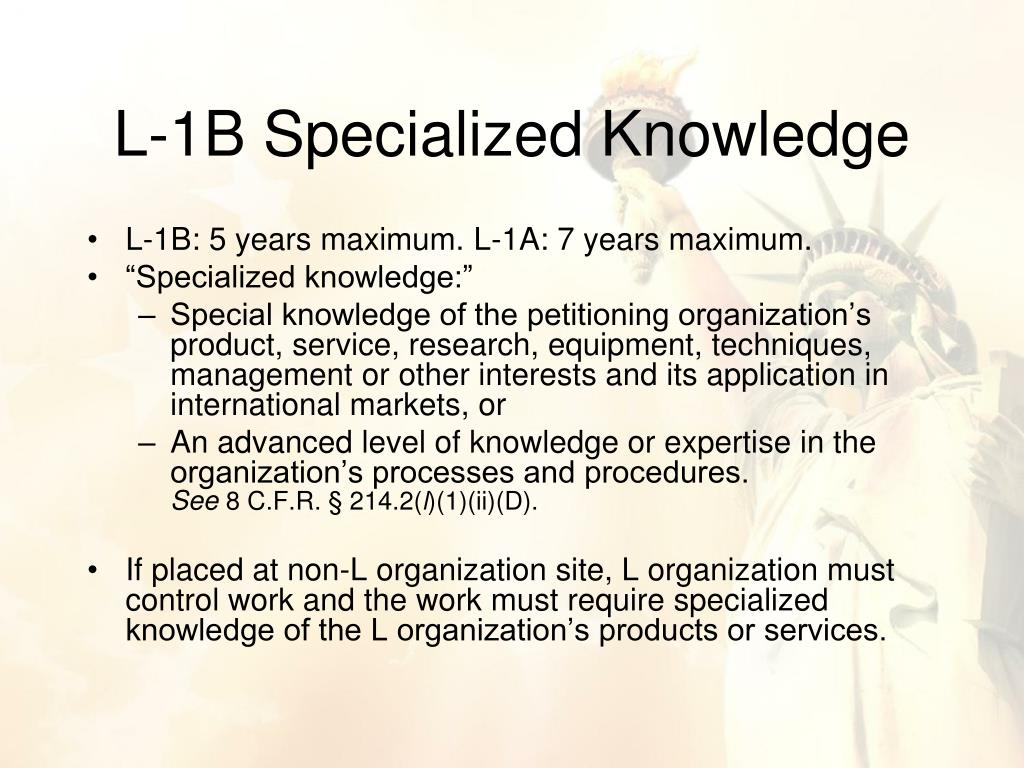 L-1B Specialized Knowledge

• L-1B: 5 years maximum. L-1A: 7 years maximum.
• “Specialized knowledge:”
– Special knowledge of the petitioning organization’s product, service, research, equipment, techniques, management or other interests and its application in international markets, or
– An advanced level of knowledge or expertise in the organization’s processes and procedures.
See 8 C.F.R. § 214.2(l)(1)(ii)(D).

• If placed at non-L organization site, L organization must control work and the work must require specialized knowledge of the L organization’s products or services.